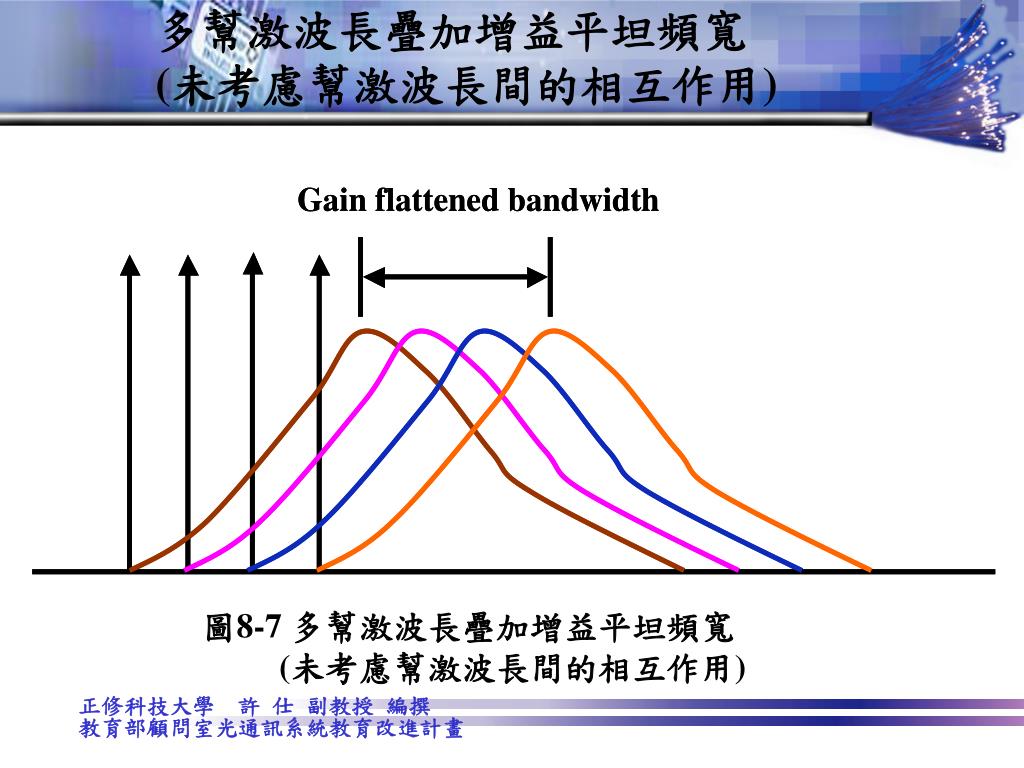 多幫激波長疊加增益平坦頻寬
(未考慮幫激波長間的相互作用)

Gain flattened bandwidth

圖8-7 多幫激波長疊加增益平坦頻寬
(未考慮幫激波長間的相互作用)

正修科技大學 許 仕 副教授 編撰
教育部顧問室光通訊系統教育改進計畫